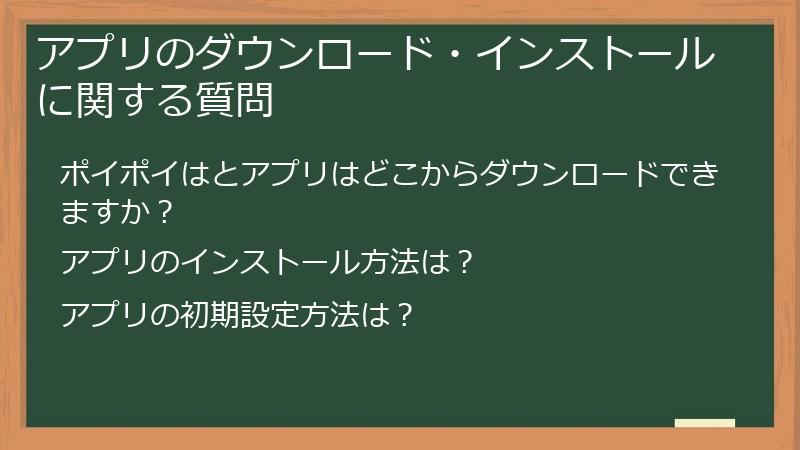 アプリのダウンロード・インストールに関する質問

ポイポイはとアプリはどこからダウンロードできますか？

アプリのインストール方法は？

アプリの初期設定方法は？